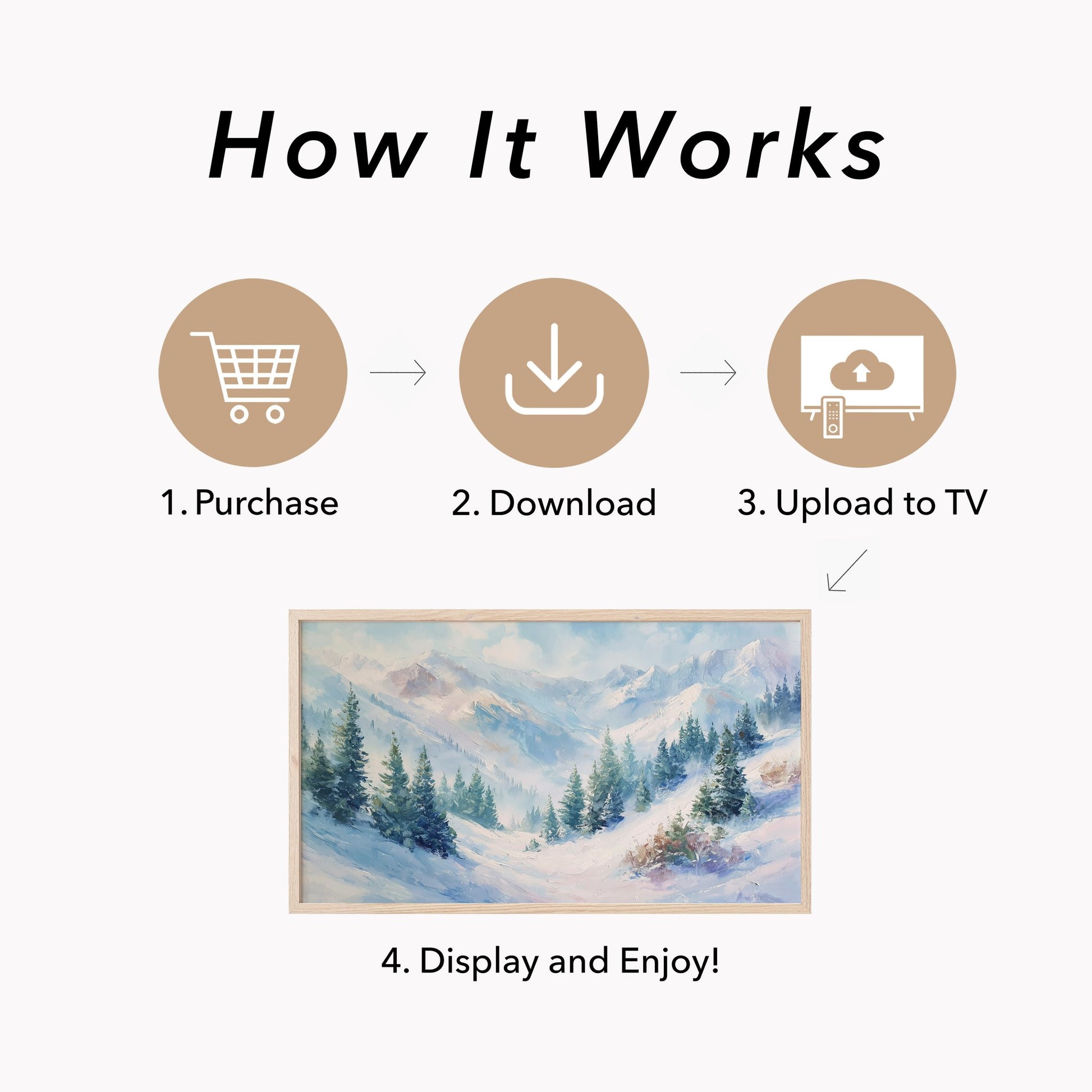 How It Works

1. Purchase

2. Download

3. Upload to TV

4. Display and Enjoy!